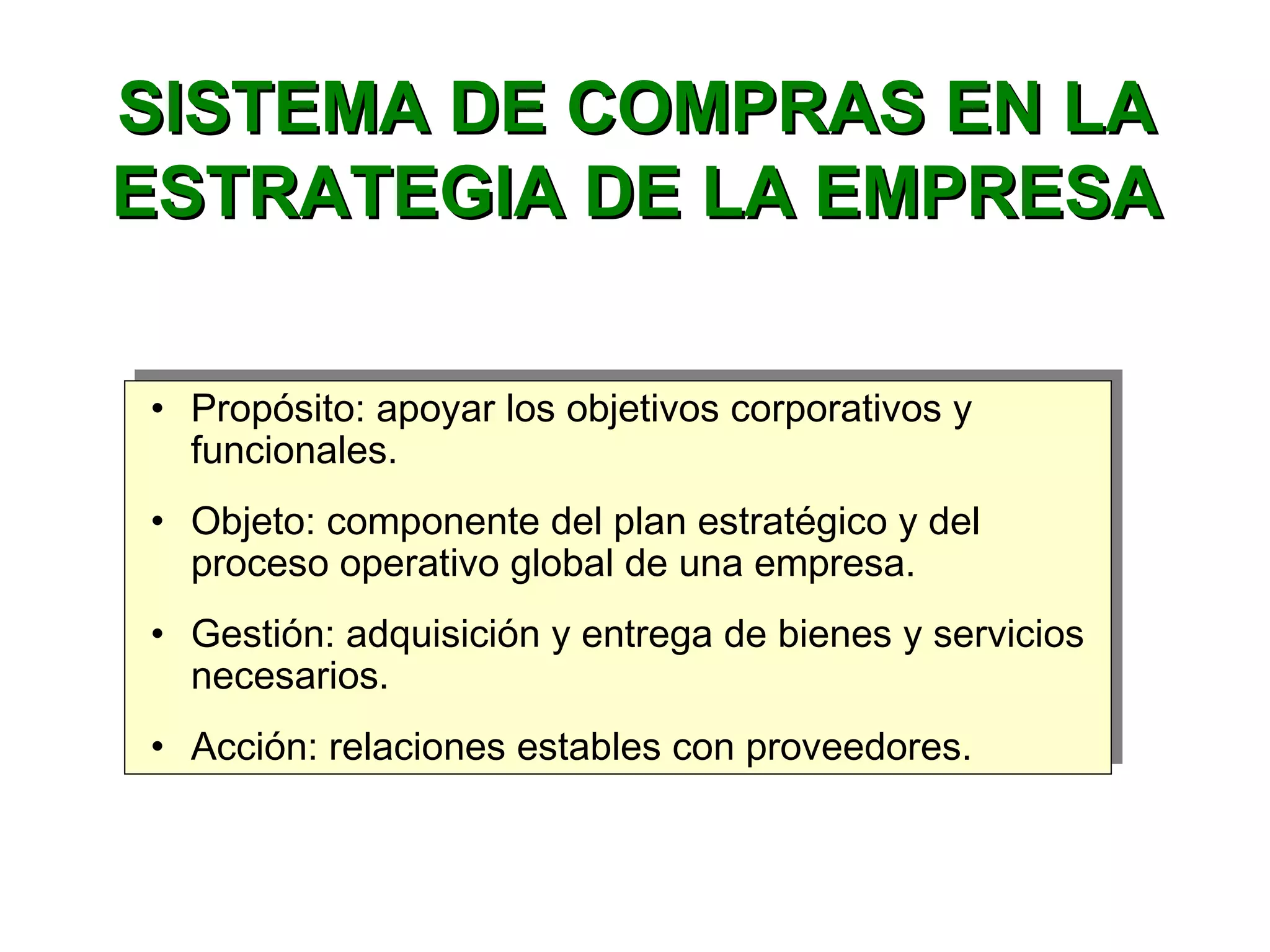 SISTEMA DE COMPRAS EN LA ESTRATEGIA DE LA EMPRESA

• Propósito: apoyar los objetivos corporativos y funcionales.

• Objeto: componente del plan estratégico y del proceso operativo global de una empresa.

• Gestión: adquisición y entrega de bienes y servicios necesarios.

• Acción: relaciones estables con proveedores.